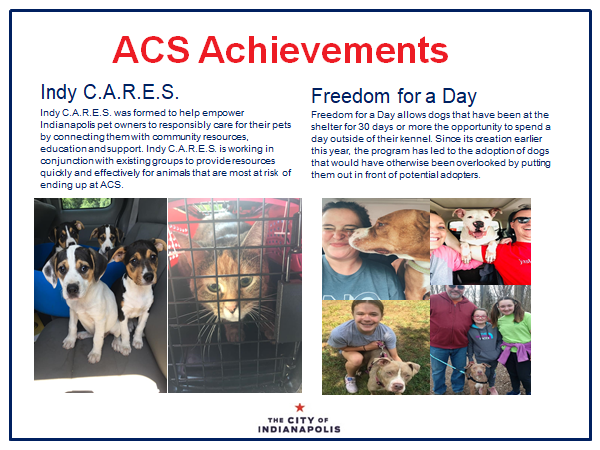 ACS Achievements

Indy C.A.R.E.S.

Indy C.A.R.E.S. was formed to help empower Indianapolis pet owners to responsibly care for their pets by connecting them with community resources, education and support. Indy C.A.R.E.S. is working in conjunction with existing groups to provide resources quickly and effectively for animals that are most at risk of ending up at ACS.

Freedom for a Day

Freedom for a Day allows dogs that have been at the shelter for 30 days or more the opportunity to spend a day outside of their kennel. Since its creation earlier this year, the program has led to the adoption of dogs that would have otherwise been overlooked by putting them out in front of potential adopters.

THE CITY OF INDIANAPOLIS